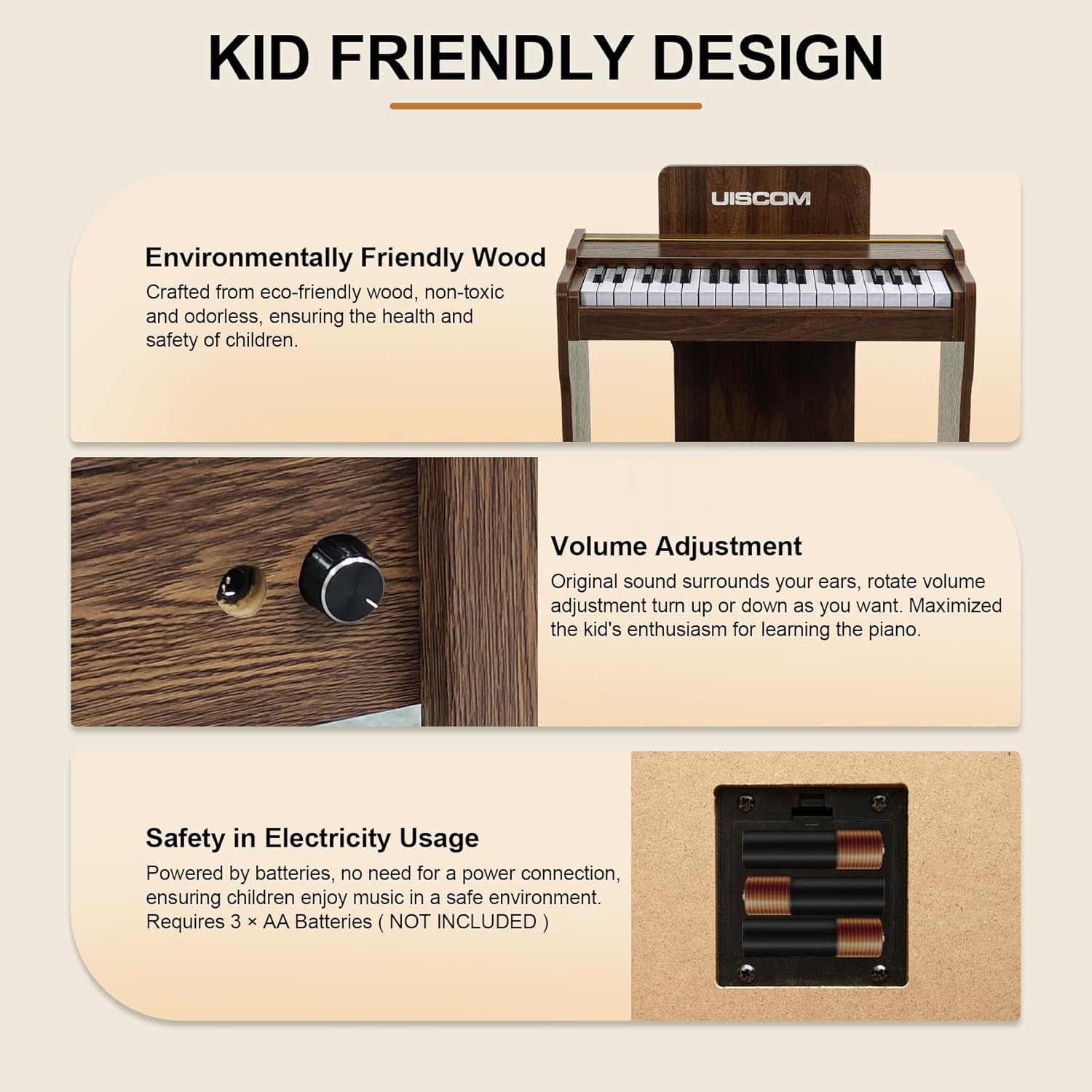 KID FRIENDLY DESIGN

UISCOM

Environmentally Friendly Wood
Crafted from eco-friendly wood, non-toxic and odorless, ensuring the health and safety of children.

Volume Adjustment
Original sound surrounds your ears, rotate volume adjustment turn up or down as you want. Maximized the kid's enthusiasm for learning the piano.

Safety in Electricity Usage
Powered by batteries, no need for a power connection, ensuring children enjoy music in a safe environment. Requires 3 × AA Batteries ( NOT INCLUDED )